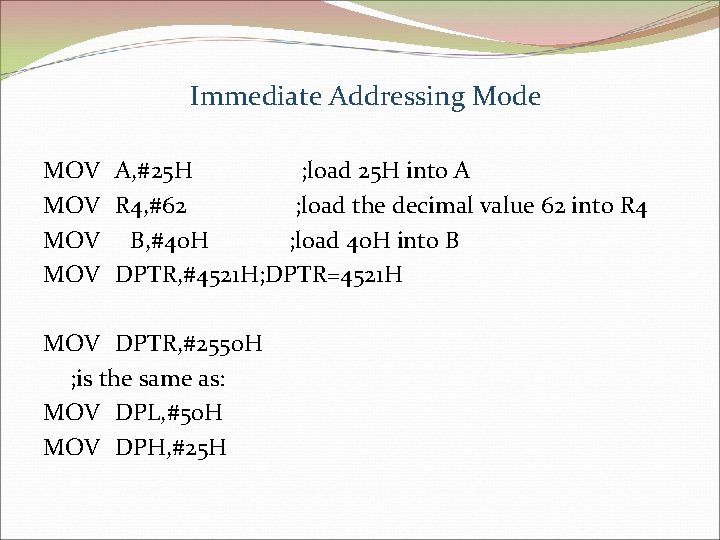 Immediate Addressing Mode

MOV A,#25H ;load 25H into A
MOV R4,#62 ;load the decimal value 62 into R4
MOV B,#40H ;load 40H into B
MOV DPTR,#4521H;DPTR=4521H

MOV DPTR,#2550H
;is the same as:
MOV DPL,#50H
MOV DPH,#25H